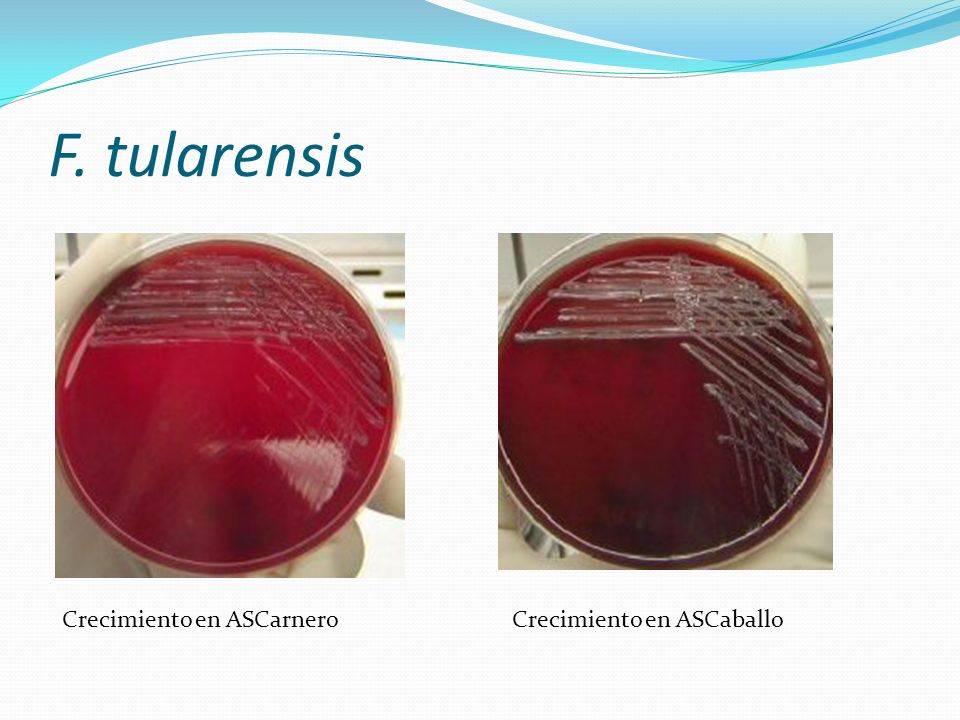 F. tularensis

Crecimiento en ASCarnero

Crecimiento en ASCaballo